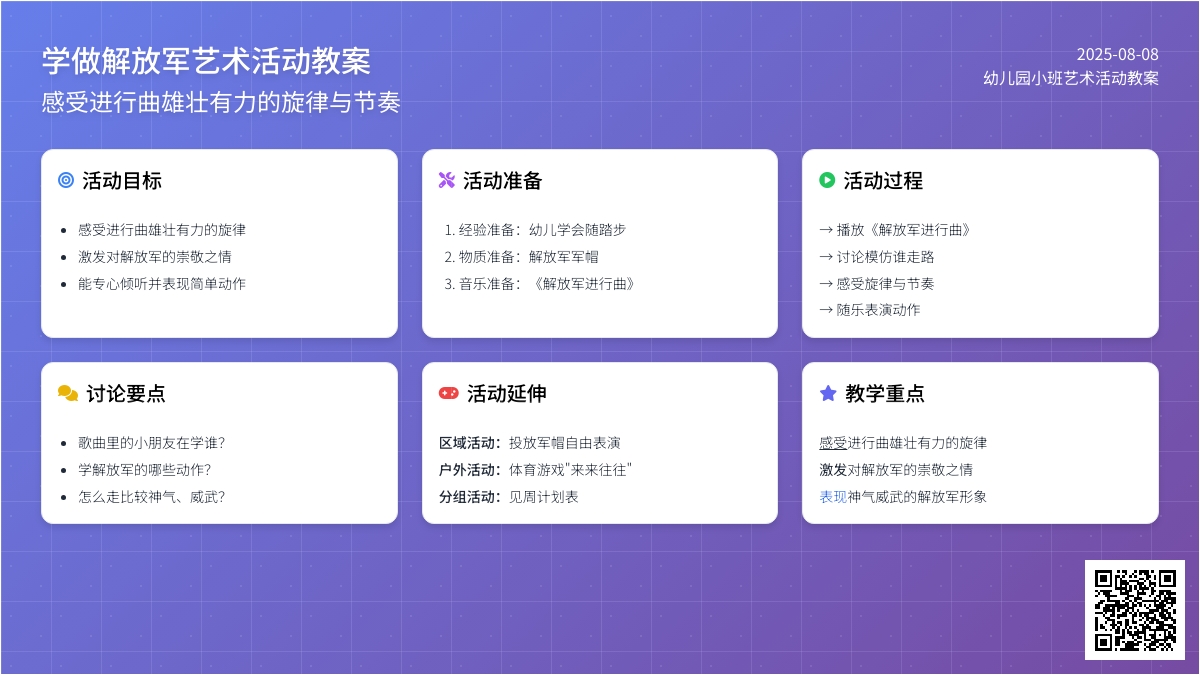 学做解放军艺术活动教案

感受进行曲雄壮有力的旋律与节奏

2025-08-08
幼儿园小班艺术活动教案

活动目标

- 感受进行曲雄壮有力的旋律
- 激发对解放军的崇敬之情
- 能专心倾听并表现简单动作

活动准备

1. 经验准备：幼儿学会随踏步
2. 物质准备：解放军军帽
3. 音乐准备：《解放军进行曲》

活动过程

→ 播放《解放军进行曲》
→ 讨论模仿谁走路
→ 感受旋律与节奏
→ 随乐表演动作

讨论要点

- 歌曲里的小朋友在学谁？
- 学解放军的哪些动作？
- 怎么走比较神气、威武？

活动延伸

区域活动：投放军帽自由表演
户外活动：体育游戏"来来往往"
分组活动：见周计划表

教学重点

感受进行曲雄壮有力的旋律
激发对解放军的崇敬之情
表现神气威武的解放军形象